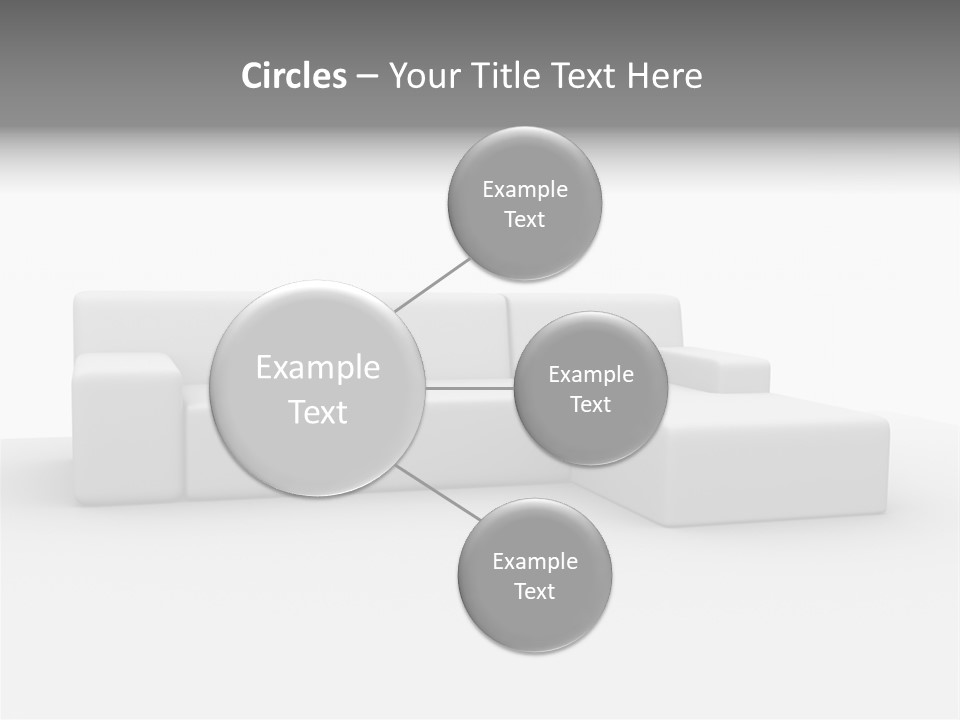 Circles – Your Title Text Here

Example Text

Example Text

Example Text

Example Text